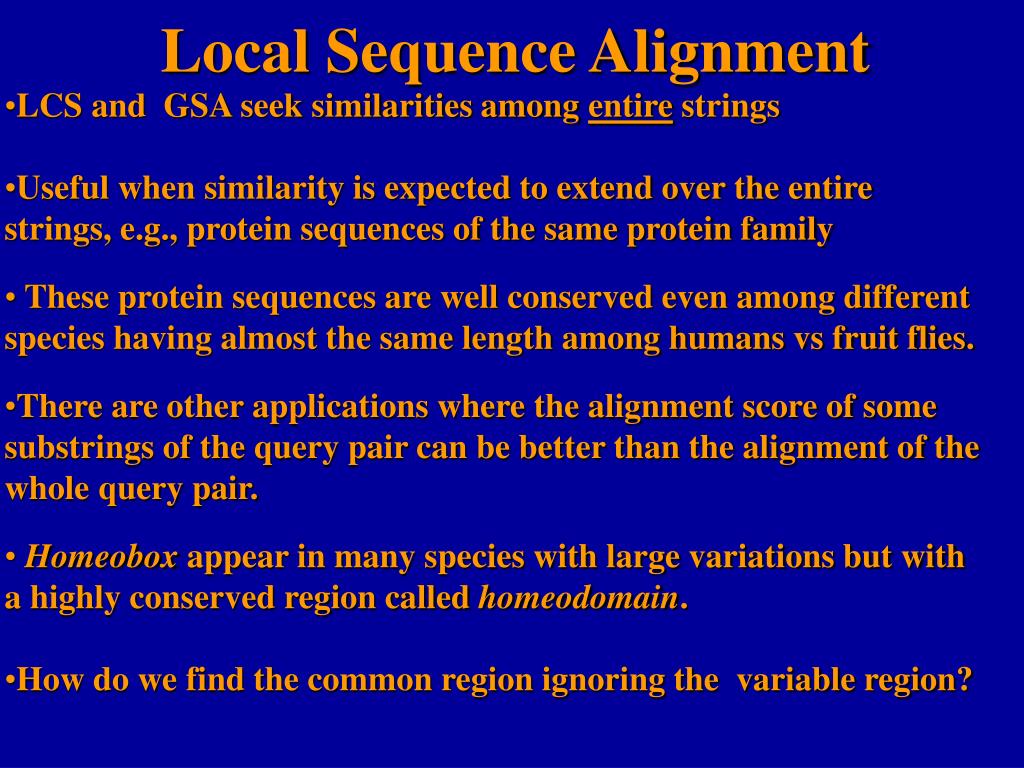 Local Sequence Alignment

•LCS and GSA seek similarities among entire strings

•Useful when similarity is expected to extend over the entire strings, e.g., protein sequences of the same protein family

• These protein sequences are well conserved even among different species having almost the same length among humans vs fruit flies.

•There are other applications where the alignment score of some substrings of the query pair can be better than the alignment of the whole query pair.

• Homeobox appear in many species with large variations but with a highly conserved region called homeodomain.

•How do we find the common region ignoring the variable region?